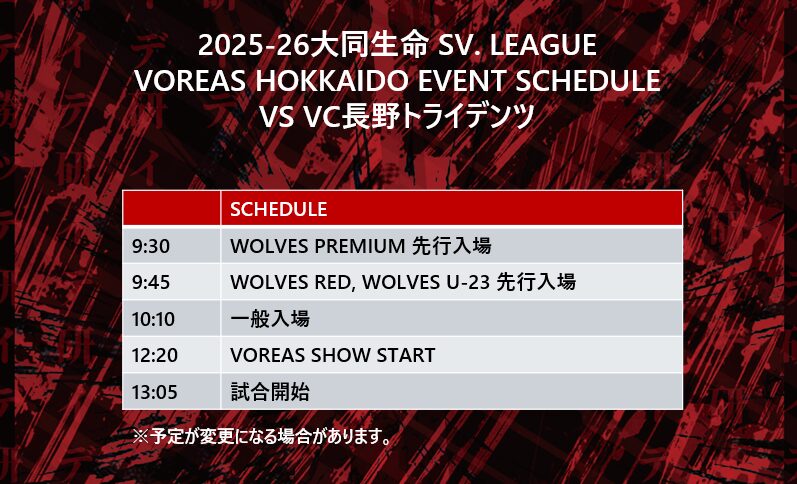 2025-26大同生命 SV. LEAGUE
VOREAS HOKKAIDO EVENT SCHEDULE
VS VC長野トライデンツ

| | SCHEDULE |
|---|---|
| 9:30 | WOLVES PREMIUM 先行入場 |
| 9:45 | WOLVES RED, WOLVES U-23 先行入場 |
| 10:10 | 一般入場 |
| 12:20 | VOREAS SHOW START |
| 13:05 | 試合開始 |

※予定が変更になる場合があります。